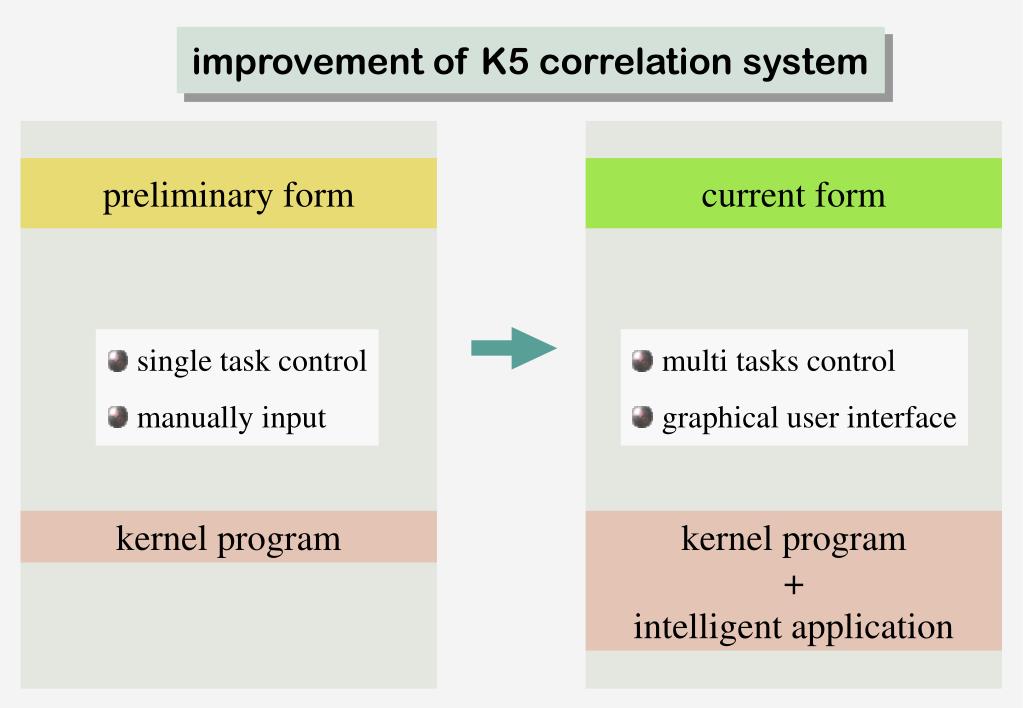 improvement of K5 correlation system

preliminary form

single task control
manually input

kernel program

current form

multi tasks control
graphical user interface

kernel program
+
intelligent application